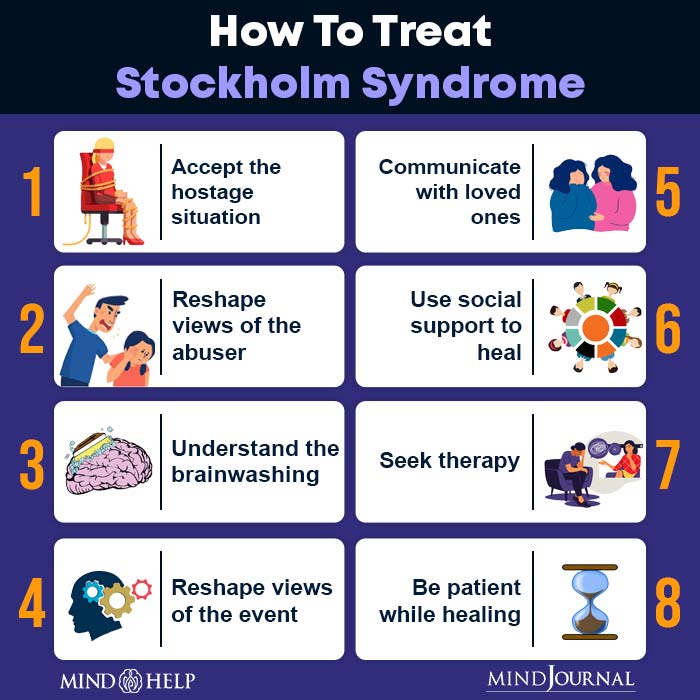 How To Treat
Stockholm Syndrome

1 Accept the hostage situation

2 Reshape views of the abuser

3 Understand the brainwashing

4 Reshape views of the event

Communicate with loved ones 5

Use social support to heal 6

Seek therapy 7

Be patient while healing 8

MIND HELP

MIND JOURNAL